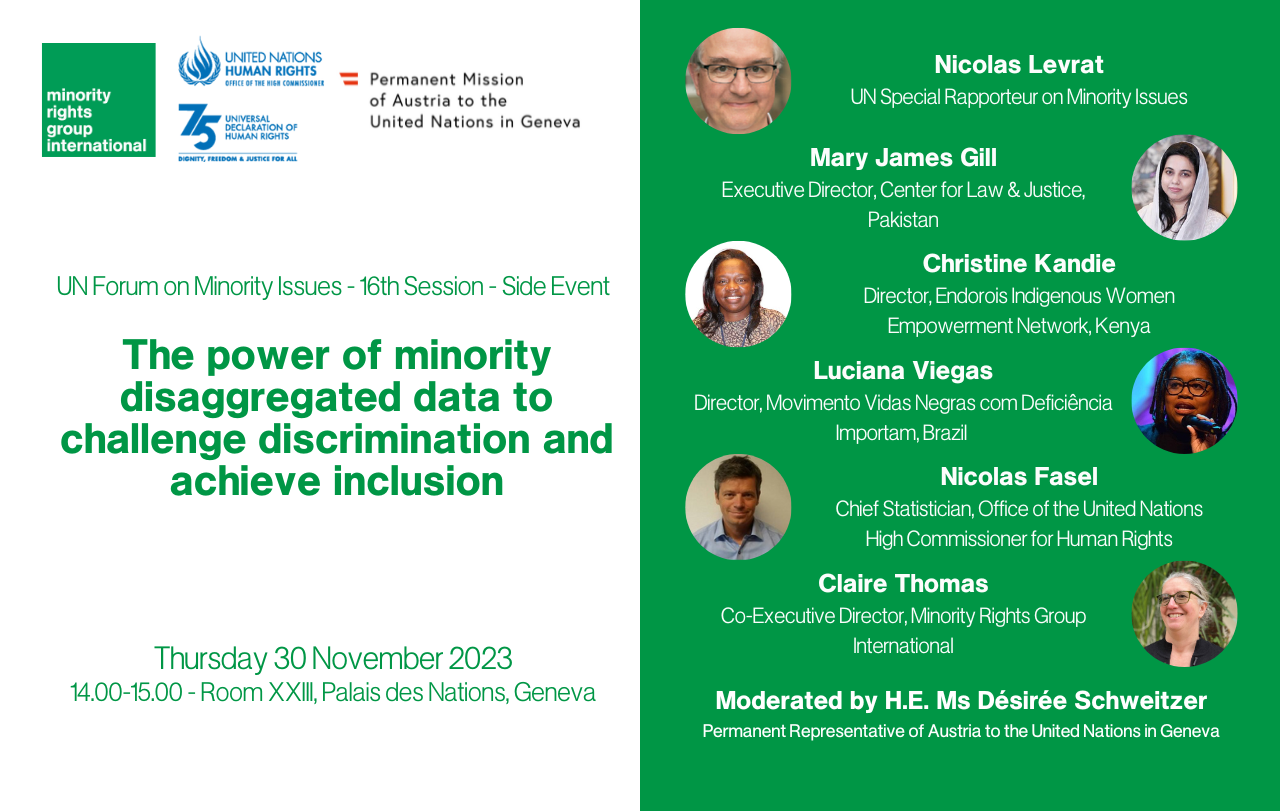 minority rights group international

UNITED NATIONS HUMAN RIGHTS OFFICE OF THE HIGH COMMISSIONER

75 UNIVERSAL DECLARATION OF HUMAN RIGHTS

DIGNITY, FREEDOM & JUSTICE FOR ALL

Permanent Mission of Austria to the United Nations in Geneva

UN Forum on Minority Issues - 16th Session - Side Event

The power of minority disaggregated data to challenge discrimination and achieve inclusion

Thursday 30 November 2023
14.00-15.00 - Room XXIII, Palais des Nations, Geneva

Nicolas Levrat
UN Special Rapporteur on Minority Issues

Mary James Gill
Executive Director, Center for Law & Justice, Pakistan

Christine Kandie
Director, Endorois Indigenous Women Empowerment Network, Kenya

Luciana Viegas
Director, Movimento Vidas Negras com Deficiência Importam, Brazil

Nicolas Fasel
Chief Statistician, Office of the United Nations High Commissioner for Human Rights

Claire Thomas
Co-Executive Director, Minority Rights Group International

Moderated by H.E. Ms Désirée Schweitzer
Permanent Representative of Austria to the United Nations in Geneva